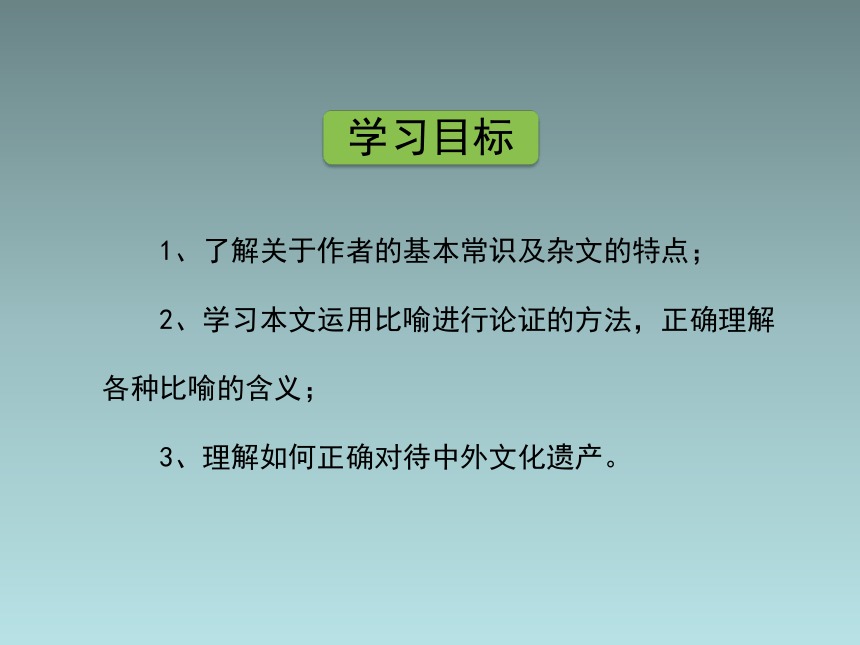 学习目标

1、了解关于作者的基本常识及杂文的特点；

2、学习本文运用比喻进行论证的方法，正确理解各种比喻的含义；

3、理解如何正确对待中外文化遗产。